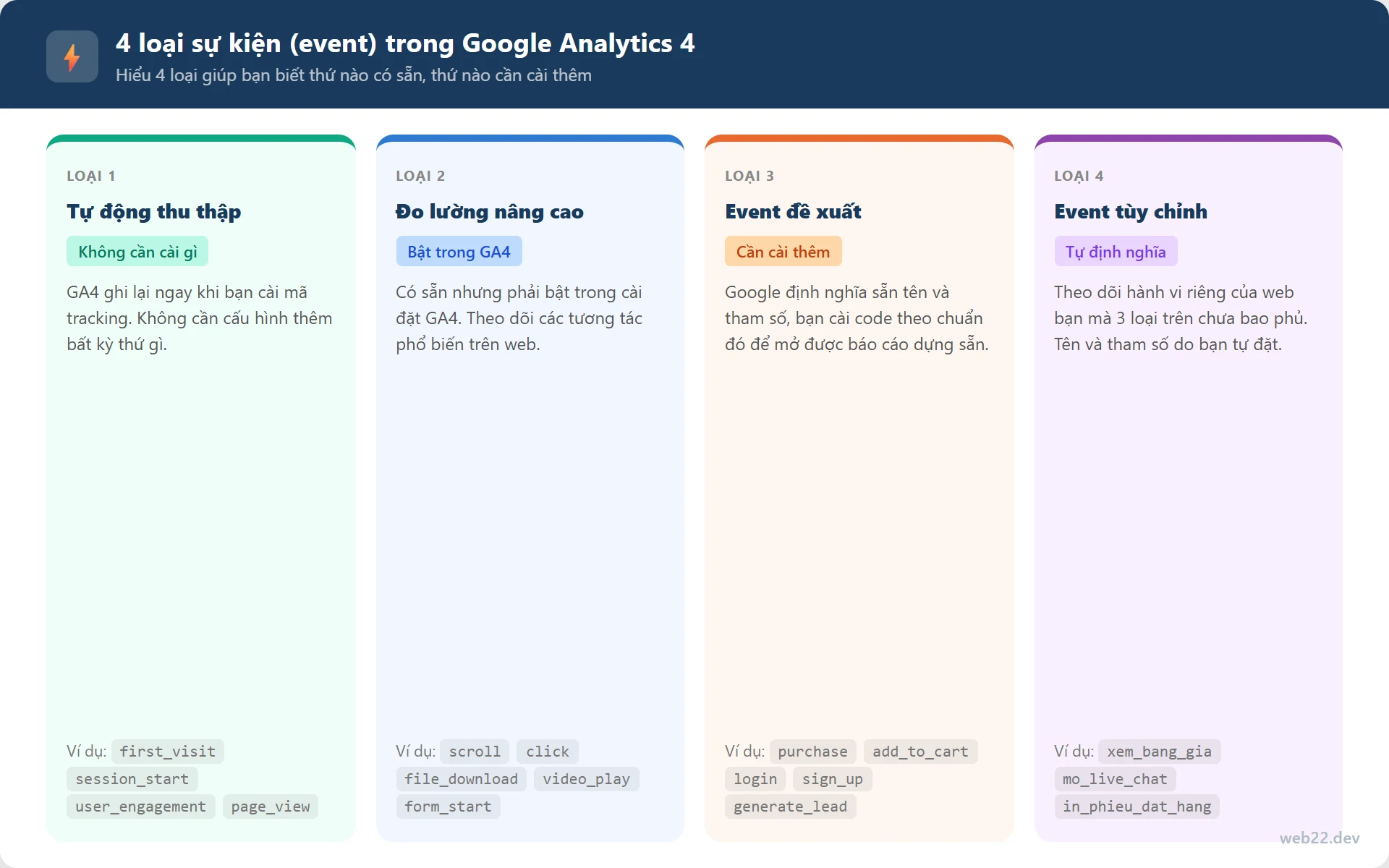 4 loại sự kiện (event) trong Google Analytics 4

Hiểu 4 loại giúp bạn biết thứ nào có sẵn, thứ nào cần cài thêm

LOẠI 1

Tự động thu thập

Không cần cài gì

GA4 ghi lại ngay khi bạn cài mã tracking. Không cần cấu hình thêm bất kỳ thứ gì.

Ví dụ: first_visit session_start user_engagement page_view

LOẠI 2

Đo lường nâng cao

Bật trong GA4

Có sẵn nhưng phải bật trong cài đặt GA4. Theo dõi các tương tác phổ biến trên web.

Ví dụ: scroll click file_download video_play form_start

LOẠI 3

Event đề xuất

Cần cài thêm

Google định nghĩa sẵn tên và tham số, bạn cài code theo chuẩn đó để mở được báo cáo dựng sẵn.

Ví dụ: purchase add_to_cart login sign_up generate_lead

LOẠI 4

Event tùy chỉnh

Tự định nghĩa

Theo dõi hành vi riêng của web bạn mà 3 loại trên chưa bao phủ. Tên và tham số do bạn tự đặt.

Ví dụ: xem_bang_gia mo_live_chat in_phieu_dat_hang

web22.dev